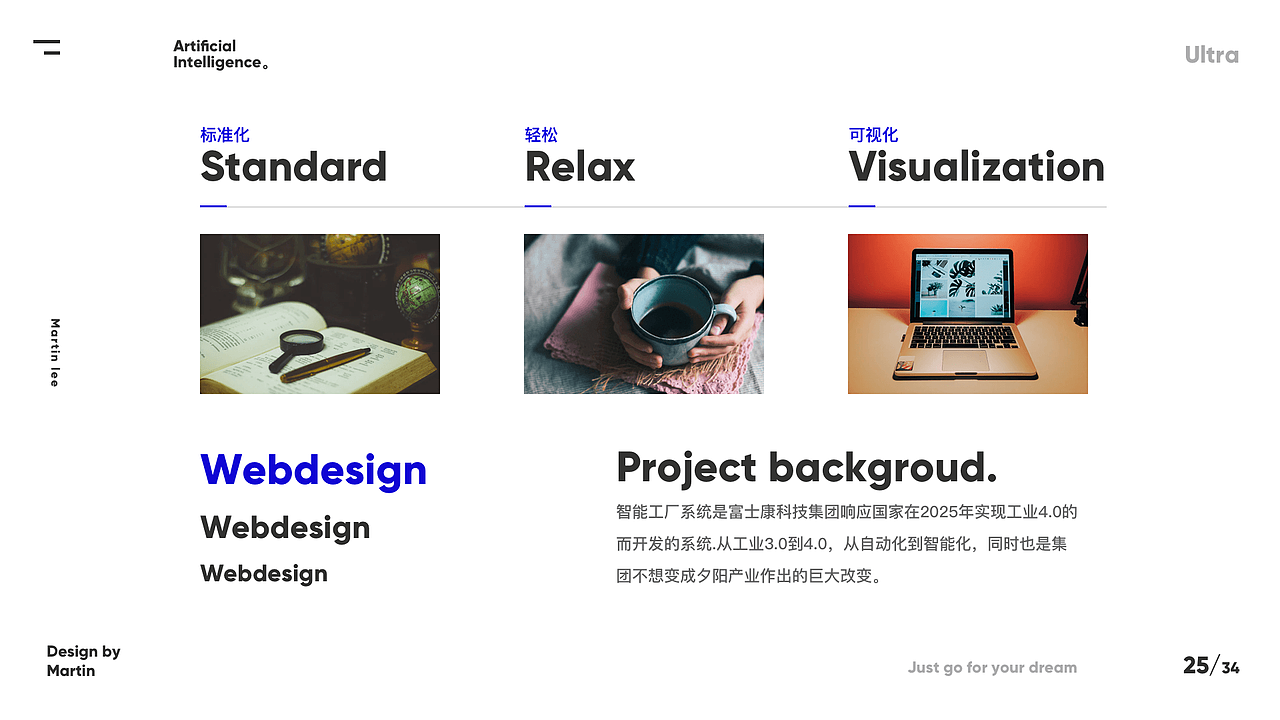 Artificial Intelligence。

Ultra

标准化
Standard

轻松
Relax

可视化
Visualization

Martin lee

Webdesign
Webdesign
Webdesign

Project backgroud.

智能工厂系统是富士康科技集团响应国家在2025年实现工业4.0的而开发的系统.从工业3.0到4.0，从自动化到智能化，同时也是集团不想变成夕阳产业作出的巨大改变。

Design by Martin

Just go for your dream

25/34